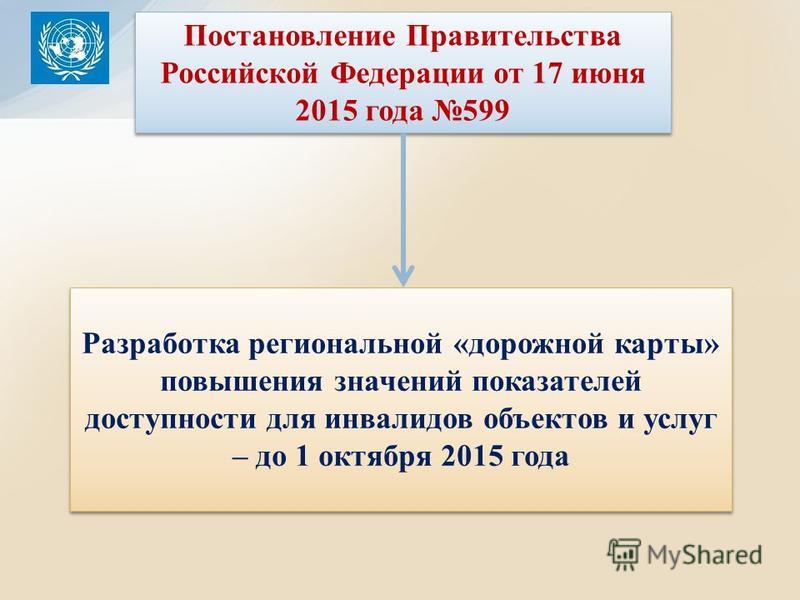 Постановление Правительства Российской Федерации от 17 июня 2015 года №599

Разработка региональной «дорожной карты» повышения значений показателей доступности для инвалидов объектов и услуг – до 1 октября 2015 года

MyShared